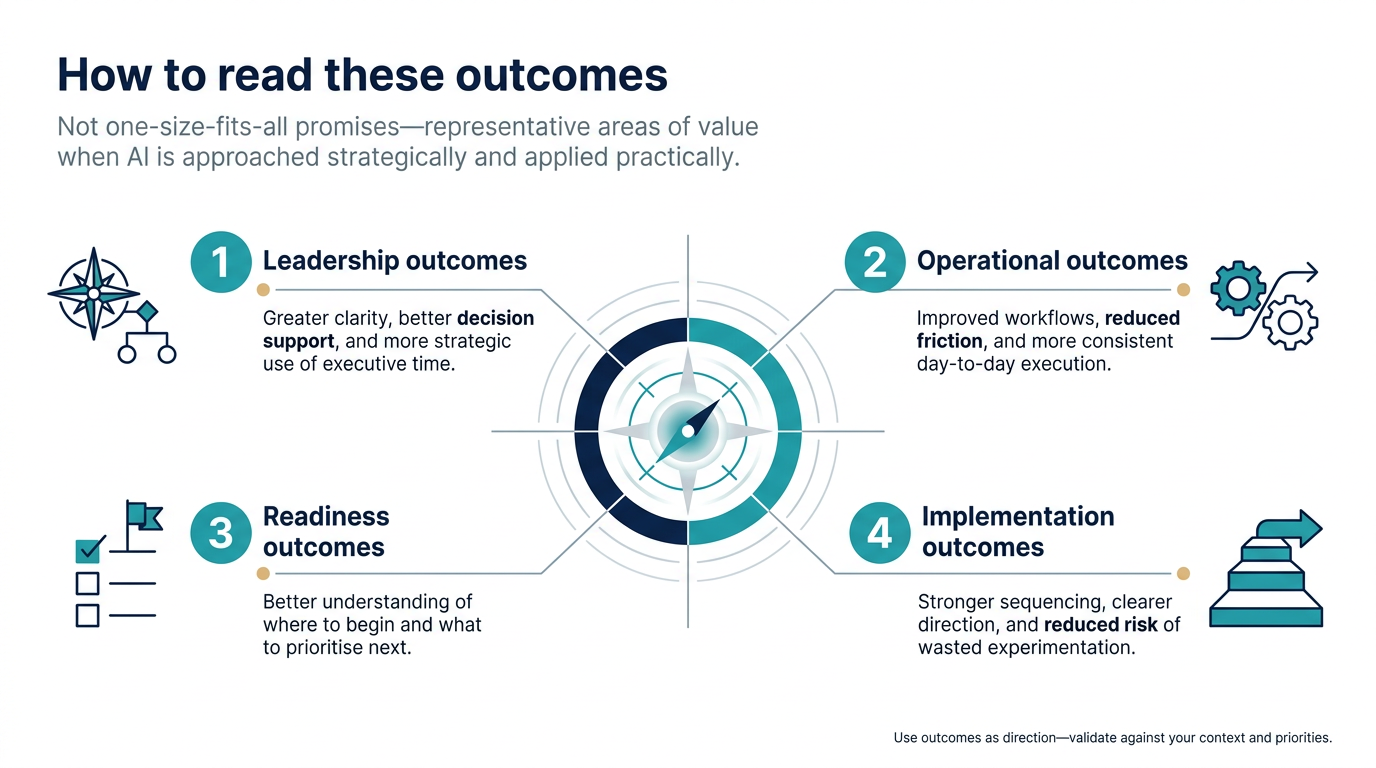 How to read these outcomes

Not one-size-fits-all promises—representative areas of value when AI is approached strategically and applied practically.

1 Leadership outcomes

Greater clarity, better decision support, and more strategic use of executive time.

2 Operational outcomes

Improved workflows, reduced friction, and more consistent day-to-day execution.

3 Readiness outcomes

Better understanding of where to begin and what to prioritise next.

4 Implementation outcomes

Stronger sequencing, clearer direction, and reduced risk of wasted experimentation.

Use outcomes as direction—validate against your context and priorities.